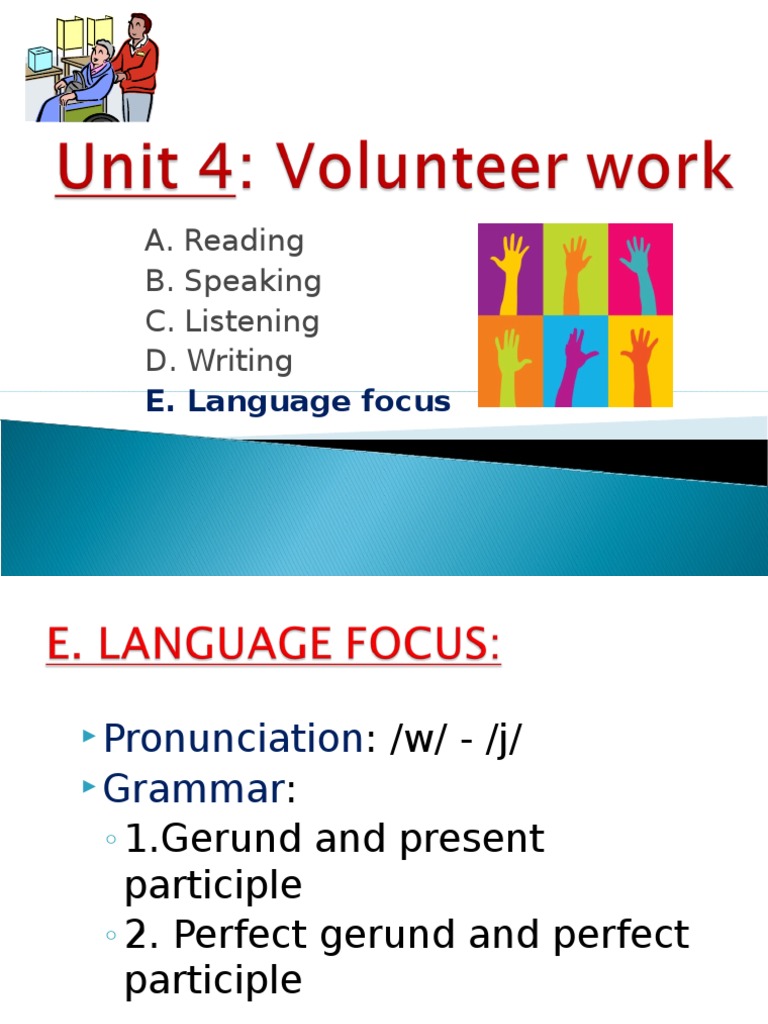 Unit 4: Volunteer work

A. Reading
B. Speaking
C. Listening
D. Writing
E. Language focus

E. LANGUAGE FOCUS:

Pronunciation: /w/ - /j/
Grammar:
1.Gerund and present participle
2. Perfect gerund and perfect participle